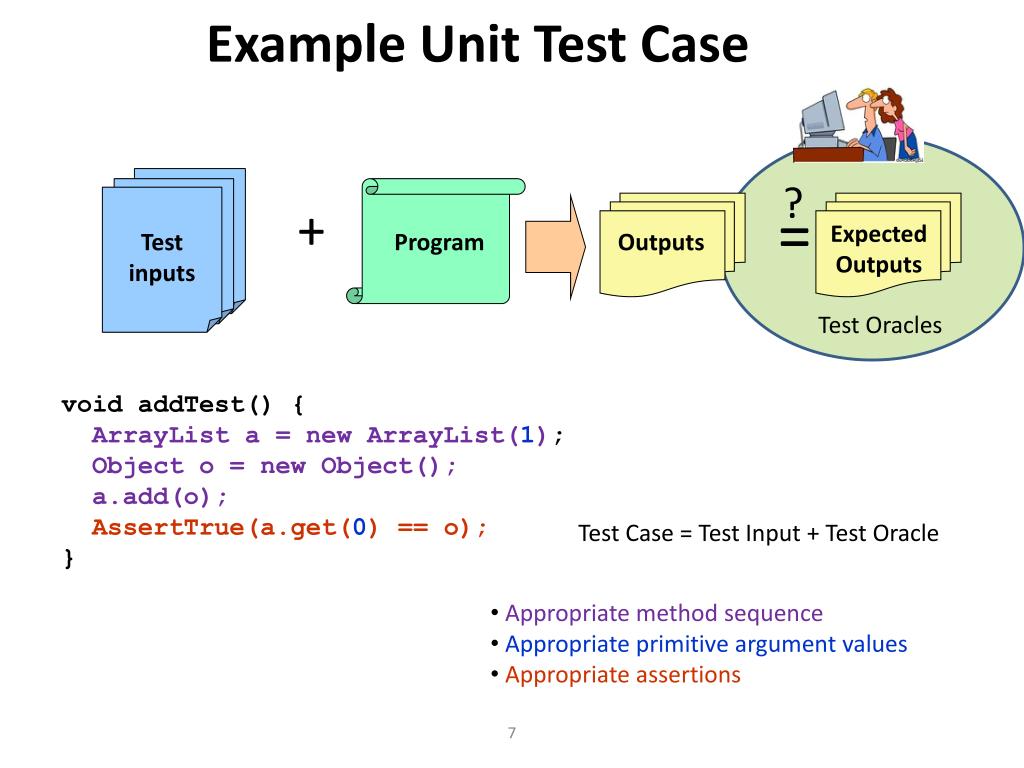 Example Unit Test Case

Test inputs

+

Program

Outputs

?
=

Expected Outputs

Test Oracles

void addTest() {
  ArrayList a = new ArrayList(1);
  Object o = new Object();
  a.add(o);
  AssertTrue(a.get(0) == o);
}

Test Case = Test Input + Test Oracle

• Appropriate method sequence
• Appropriate primitive argument values
• Appropriate assertions

7